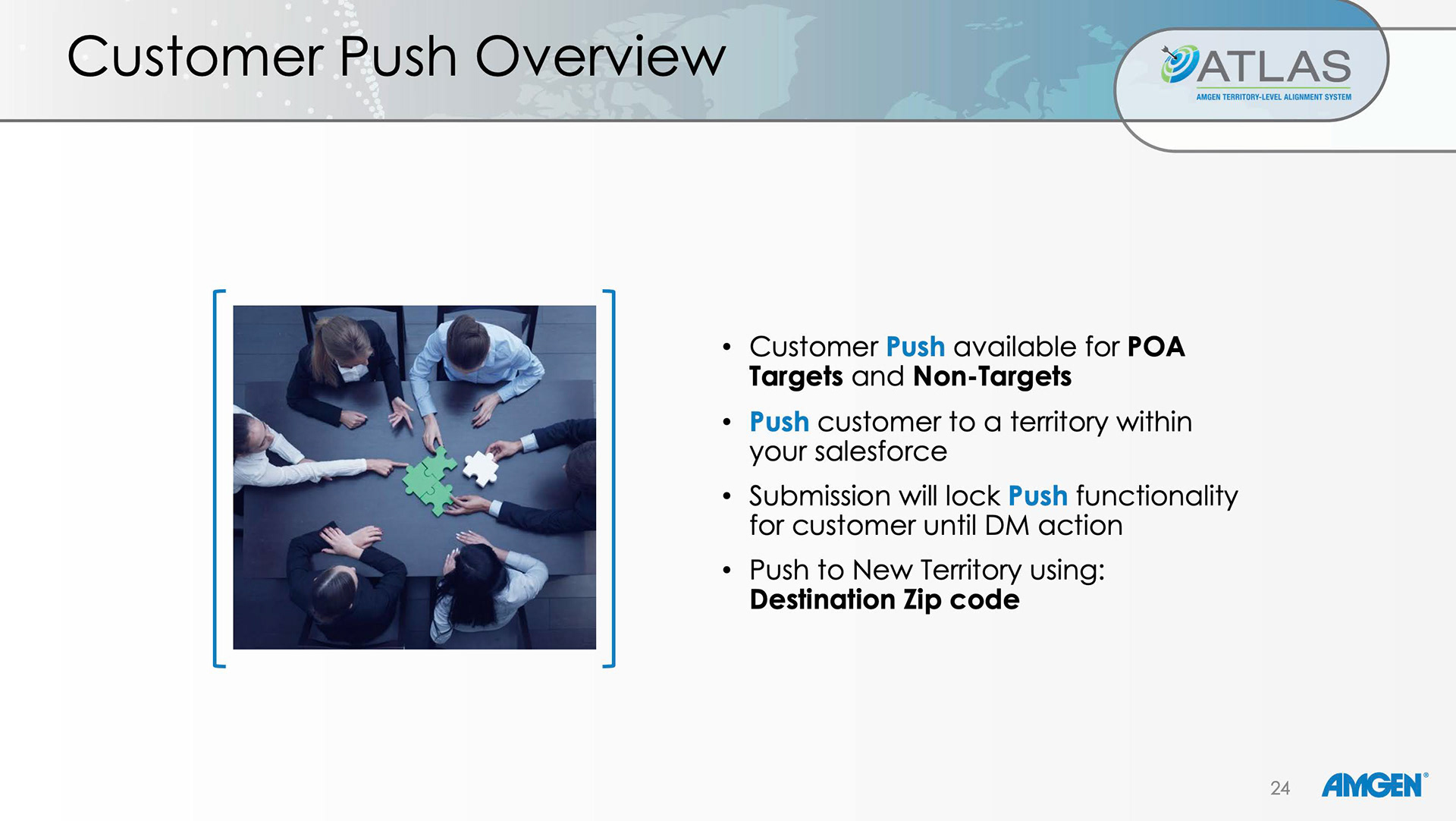 Customer Push Overview

ATLAS
AMGEN TERRITORY-LEVEL ALIGNMENT SYSTEM

• Customer Push available for POA Targets and Non-Targets
• Push customer to a territory within your salesforce
• Submission will lock Push functionality for customer until DM action
• Push to New Territory using: Destination Zip code

24
AMGEN®